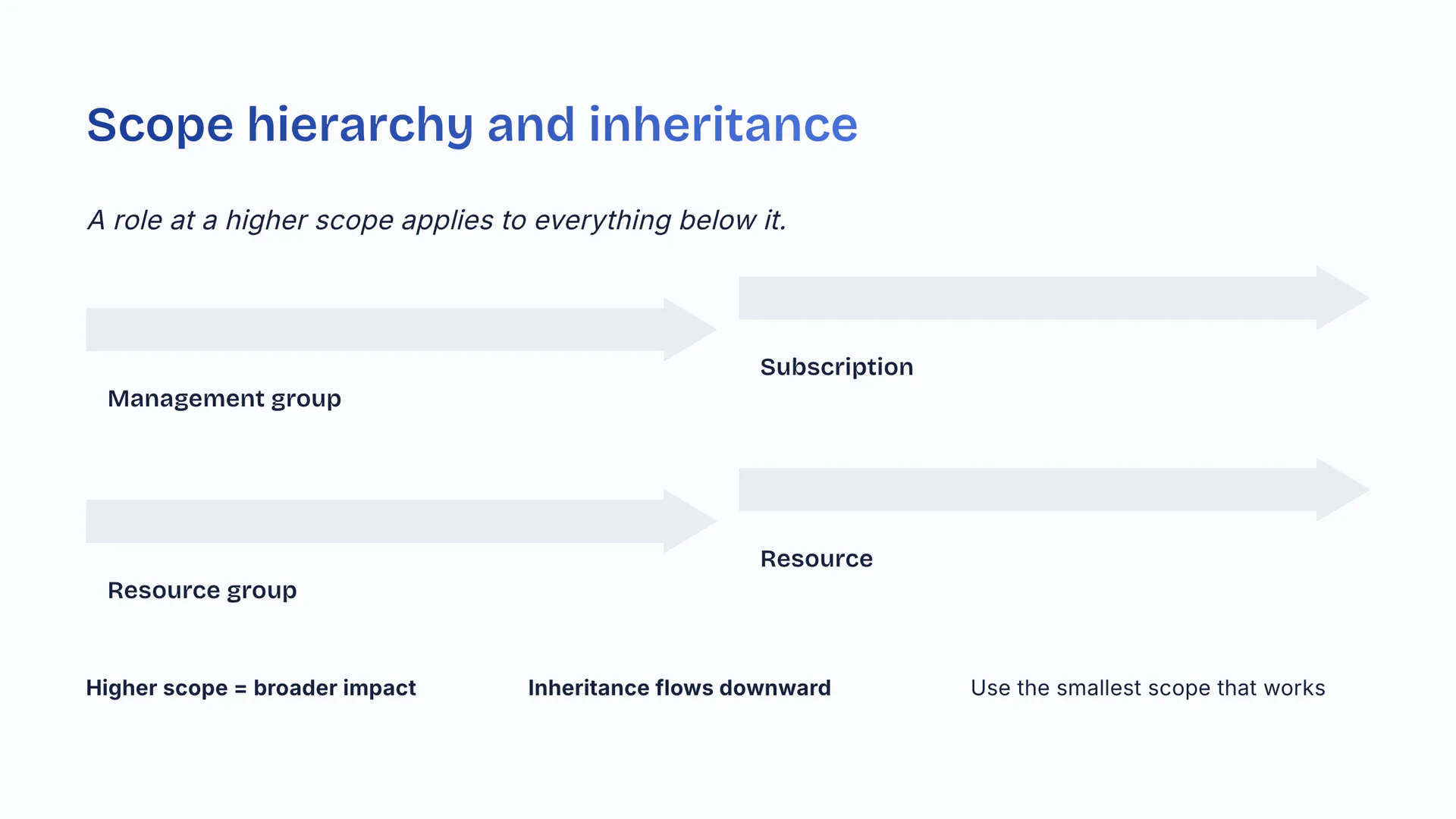 Scope hierarchy and inheritance

A role at a higher scope applies to everything below it.

Management group

Subscription

Resource group

Resource

Higher scope = broader impact

Inheritance flows downward

Use the smallest scope that works